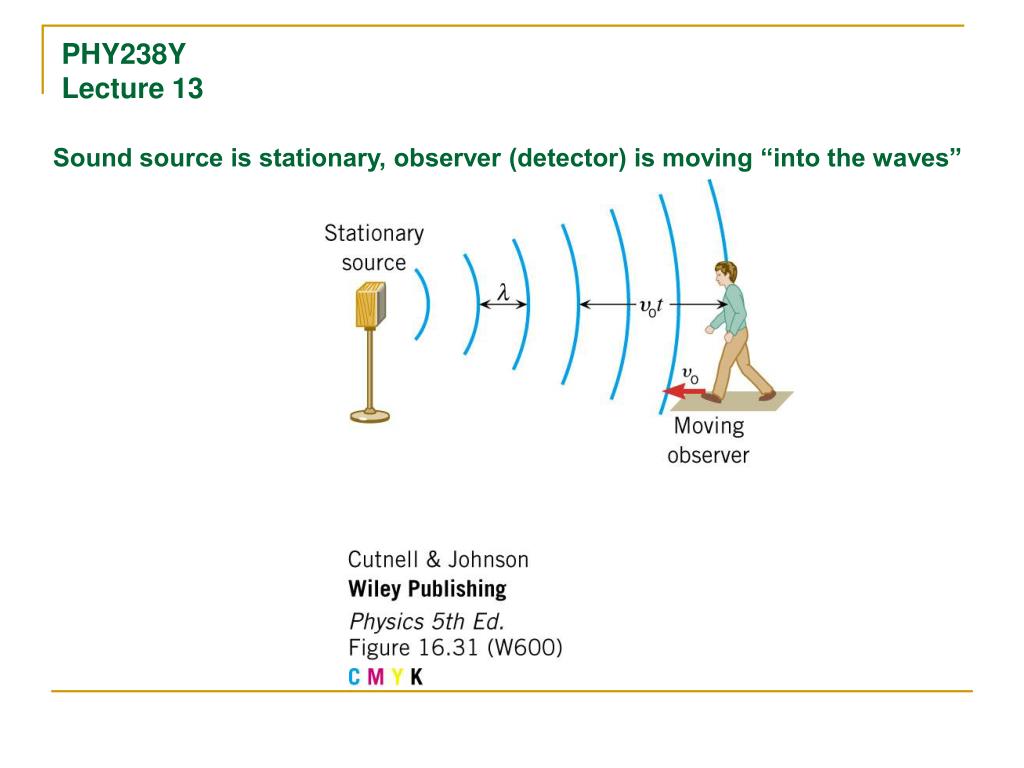 PHY238Y
Lecture 13

Sound source is stationary, observer (detector) is moving “into the waves”

Stationary source

$\lambda$

$v_o t$

$v_o$

Moving observer

Cutnell & Johnson
Wiley Publishing
Physics 5th Ed.
Figure 16.31 (W600)
C M Y K